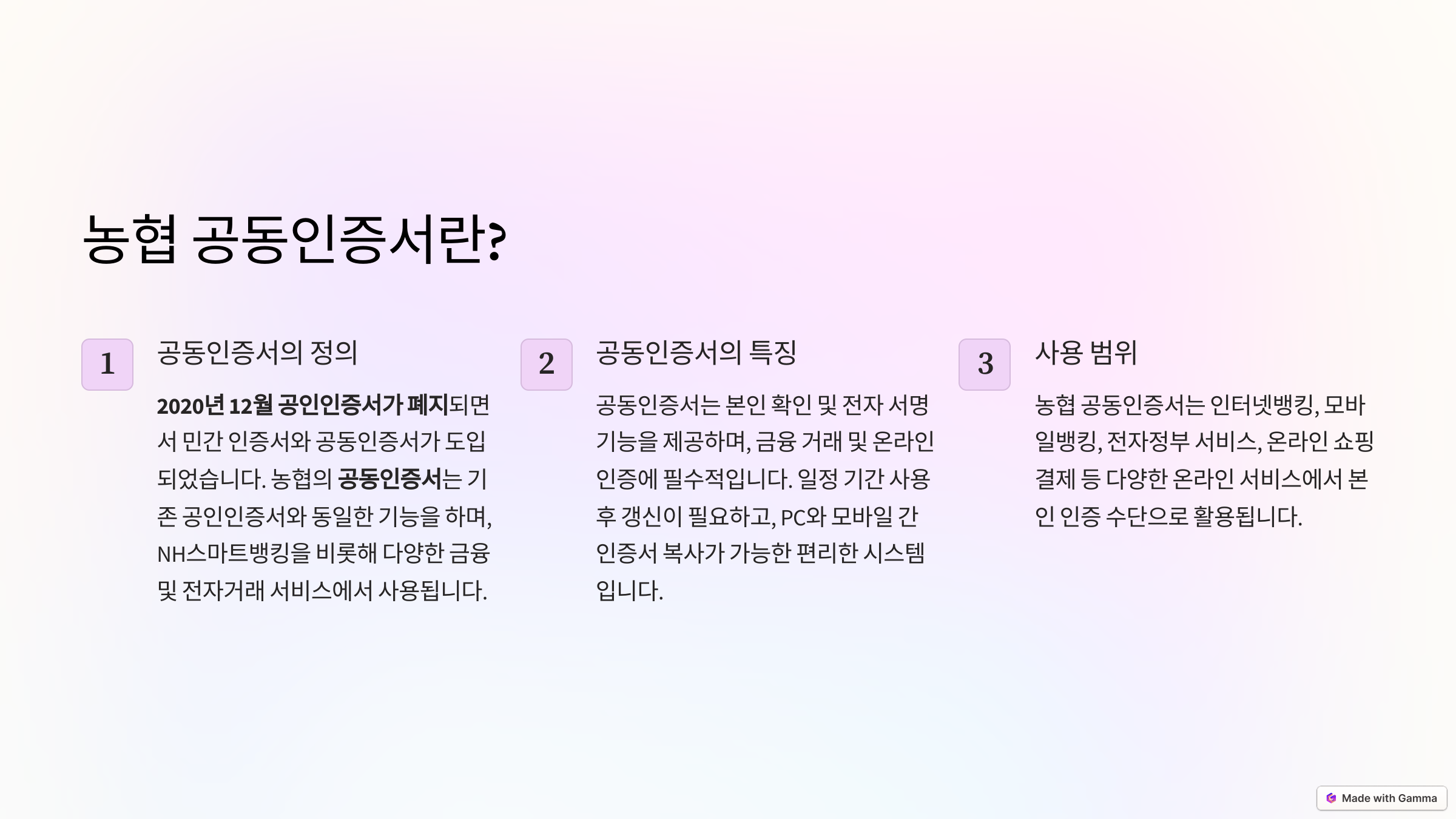 농협 공동인증서란?

1

공동인증서의 정의

2020년 12월 공인인증서가 폐지되면서 민간 인증서와 공동인증서가 도입되었습니다. 농협의 공동인증서는 기존 공인인증서와 동일한 기능을 하며, NH스마트뱅킹을 비롯해 다양한 금융 및 전자거래 서비스에서 사용됩니다.

2

공동인증서의 특징

공동인증서는 본인 확인 및 전자 서명 기능을 제공하며, 금융 거래 및 온라인 인증에 필수적입니다. 일정 기간 사용 후 갱신이 필요하고, PC와 모바일 간 인증서 복사가 가능한 편리한 시스템입니다.

3

사용 범위

농협 공동인증서는 인터넷뱅킹, 모바일뱅킹, 전자정부 서비스, 온라인 쇼핑 결제 등 다양한 온라인 서비스에서 본인 인증 수단으로 활용됩니다.

Made with Gamma